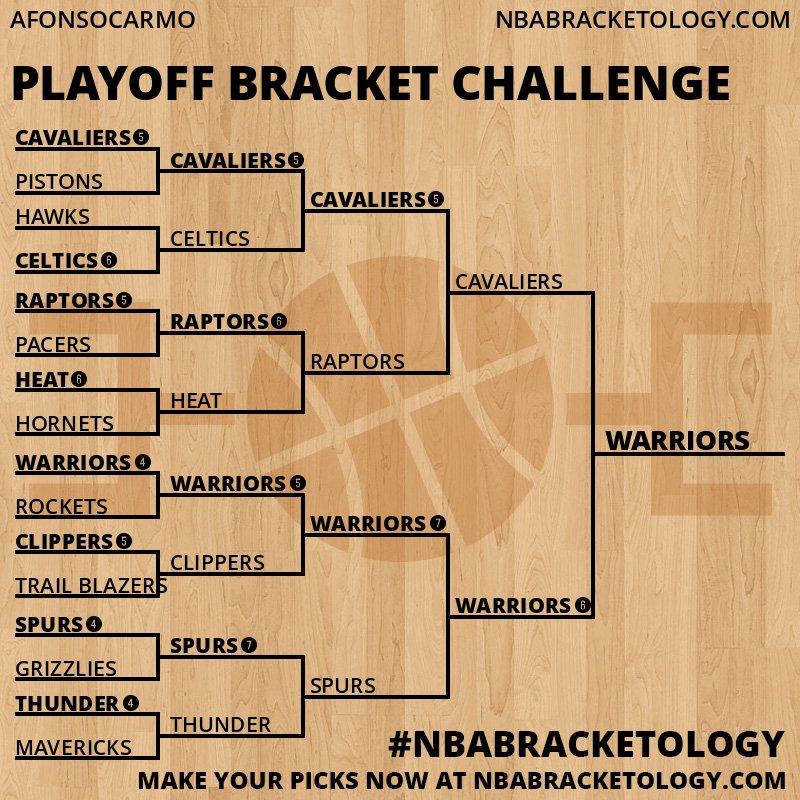 AFONSOCARMO

NBABRACKETOLOGY.COM

PLAYOFF BRACKET CHALLENGE

CAVALIERS 5
PISTONS
HAWKS
CELTICS 6
RAPTORS 5
PACERS
HEAT 6
HORNETS
WARRIORS 4
ROCKETS
CLIPPERS 5
TRAIL BLAZERS
SPURS 4
GRIZZLIES
THUNDER 4
MAVERICKS

CAVALIERS 5
CELTICS
RAPTORS 6
HEAT
WARRIORS 5
CLIPPERS
SPURS 7
THUNDER

CAVALIERS 5
RAPTORS
WARRIORS 7
SPURS

CAVALIERS
WARRIORS 6

WARRIORS

#NBABRACKETOLOGY

MAKE YOUR PICKS NOW AT NBABRACKETOLOGY.COM